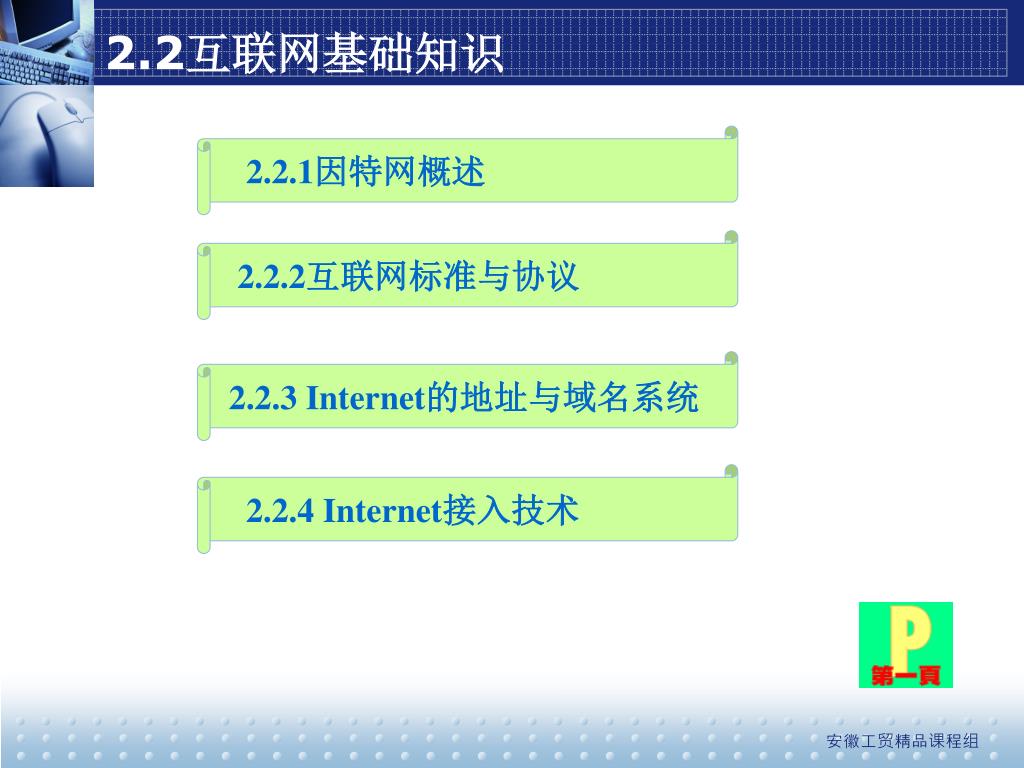 2.2互联网基础知识

2.2.1因特网概述

2.2.2互联网标准与协议

2.2.3 Internet的地址与域名系统

2.2.4 Internet接入技术

P
第一頁

安徽工贸精品课程组